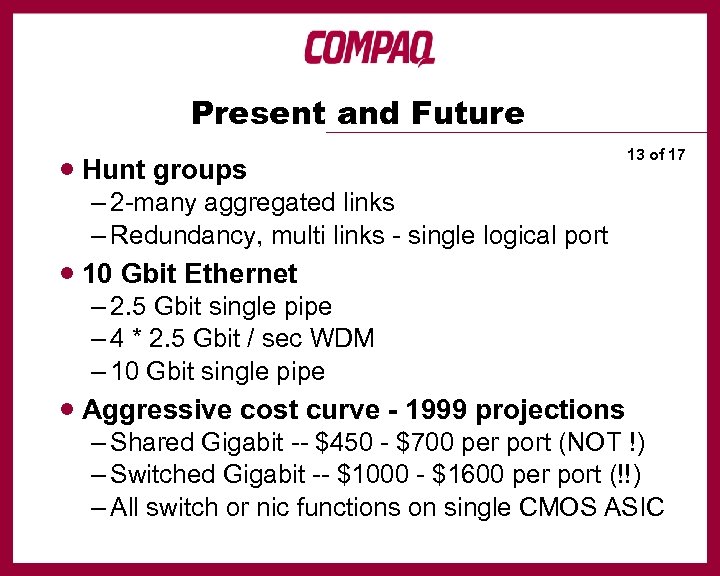 COMPAQ

Present and Future

13 of 17

• Hunt groups
– 2-many aggregated links
– Redundancy, multi links - single logical port
• 10 Gbit Ethernet
– 2.5 Gbit single pipe
– 4 * 2.5 Gbit / sec WDM
– 10 Gbit single pipe
• Aggressive cost curve - 1999 projections
– Shared Gigabit -- \$450 - \$700 per port (NOT !)
– Switched Gigabit -- \$1000 - \$1600 per port (!!)
– All switch or nic functions on single CMOS ASIC